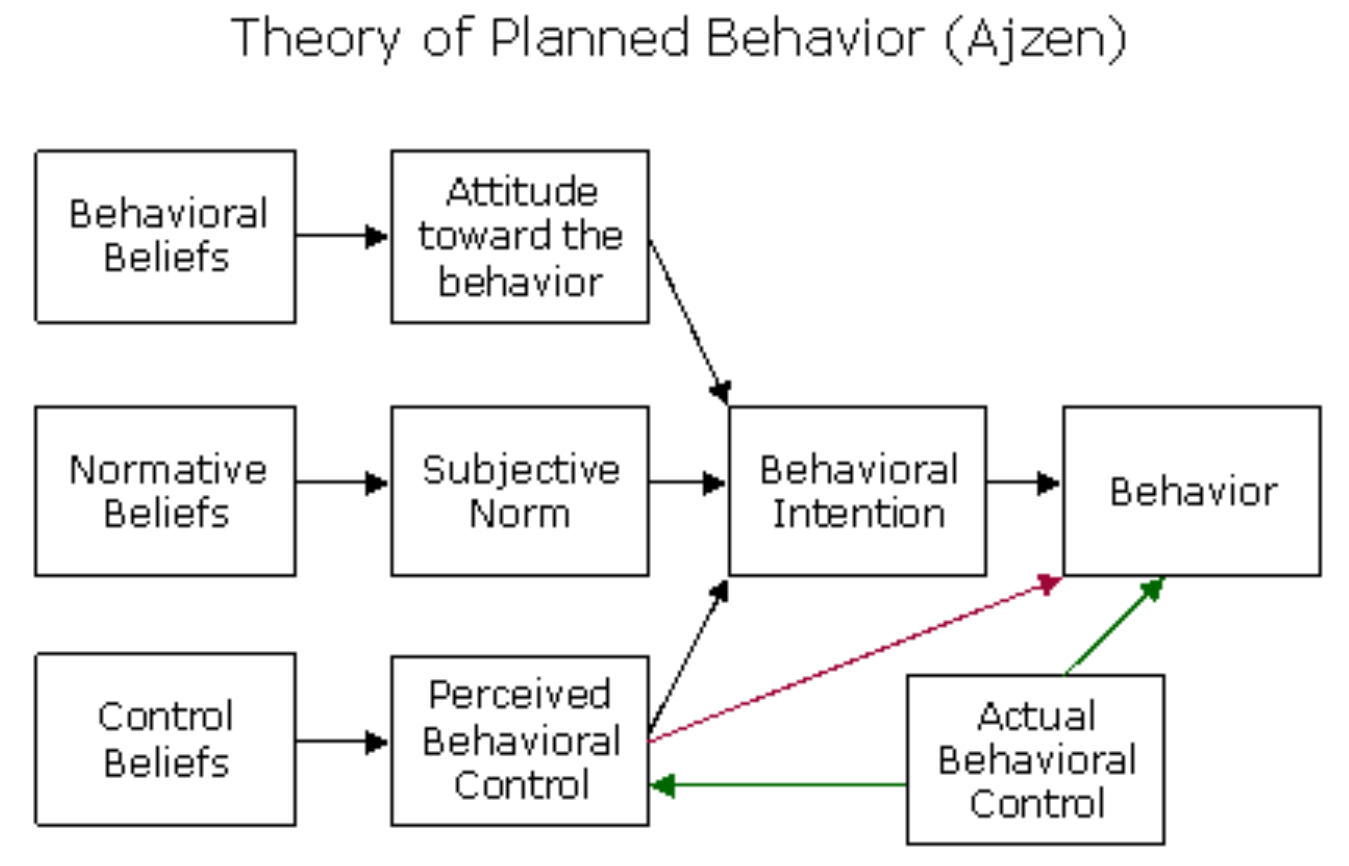 Theory of Planned Behavior (Ajzen)

Behavioral Beliefs

Attitude toward the behavior

Normative Beliefs

Subjective Norm

Behavioral Intention

Behavior

Control Beliefs

Perceived Behavioral Control

Actual Behavioral Control